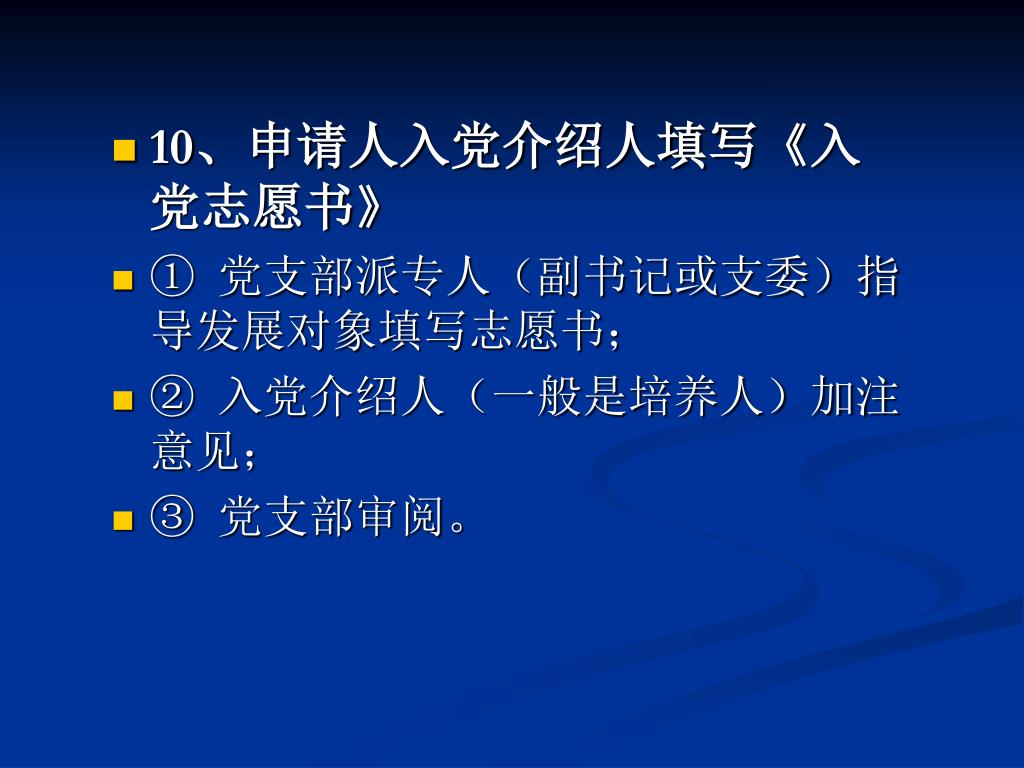 10、申请人入党介绍人填写《入党志愿书》

① 党支部派专人（副书记或支委）指导发展对象填写志愿书；

② 入党介绍人（一般是培养人）加注意见；

③ 党支部审阅。